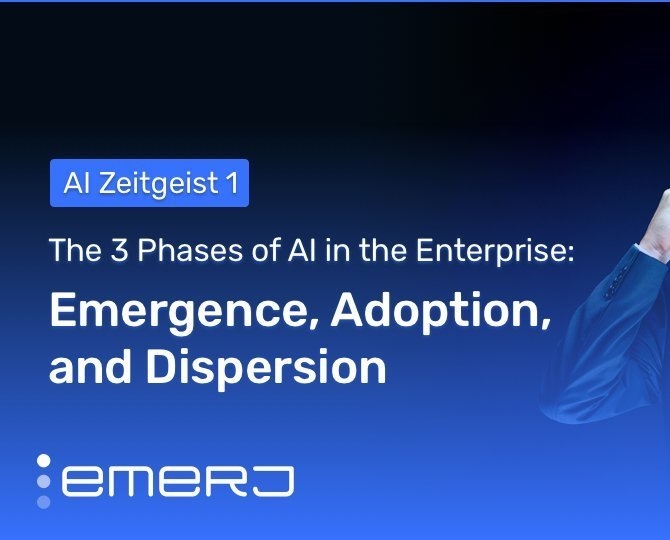 AI Zeitgeist 1

The 3 Phases of AI in the Enterprise:

Emergence, Adoption, and Dispersion

emerj